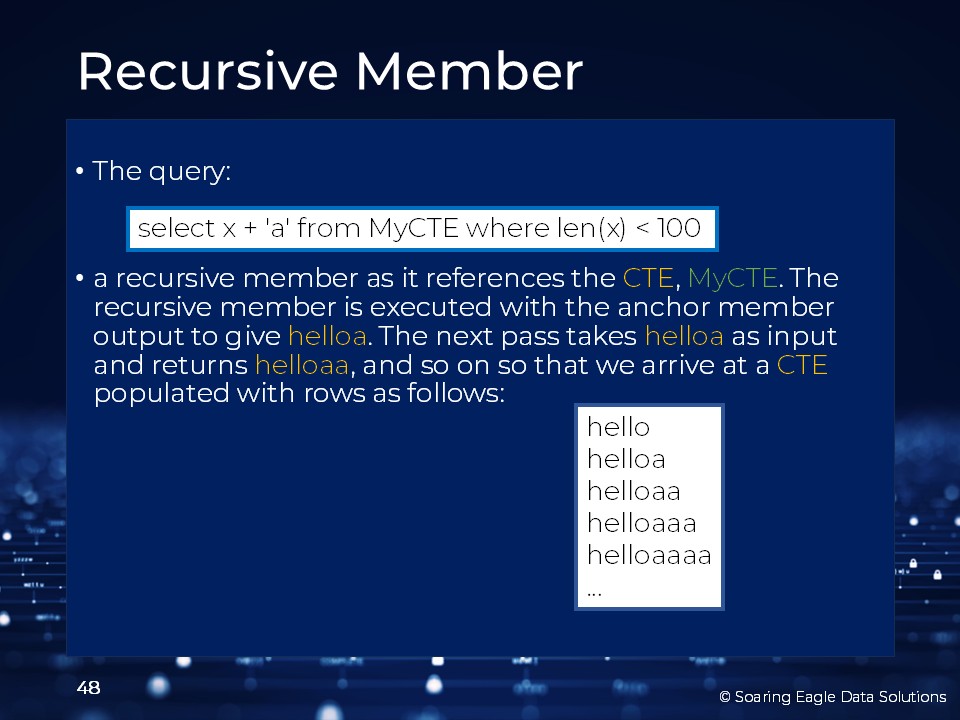 Recursive Member

• The query:

select x + 'a' from MyCTE where len(x) < 100

• a recursive member as it references the CTE, MyCTE. The recursive member is executed with the anchor member output to give helloa. The next pass takes helloa as input and returns helloaa, and so on so that we arrive at a CTE populated with rows as follows:

hello
helloa
helloaa
helloaaa
helloaaaa
...

48

© Soaring Eagle Data Solutions